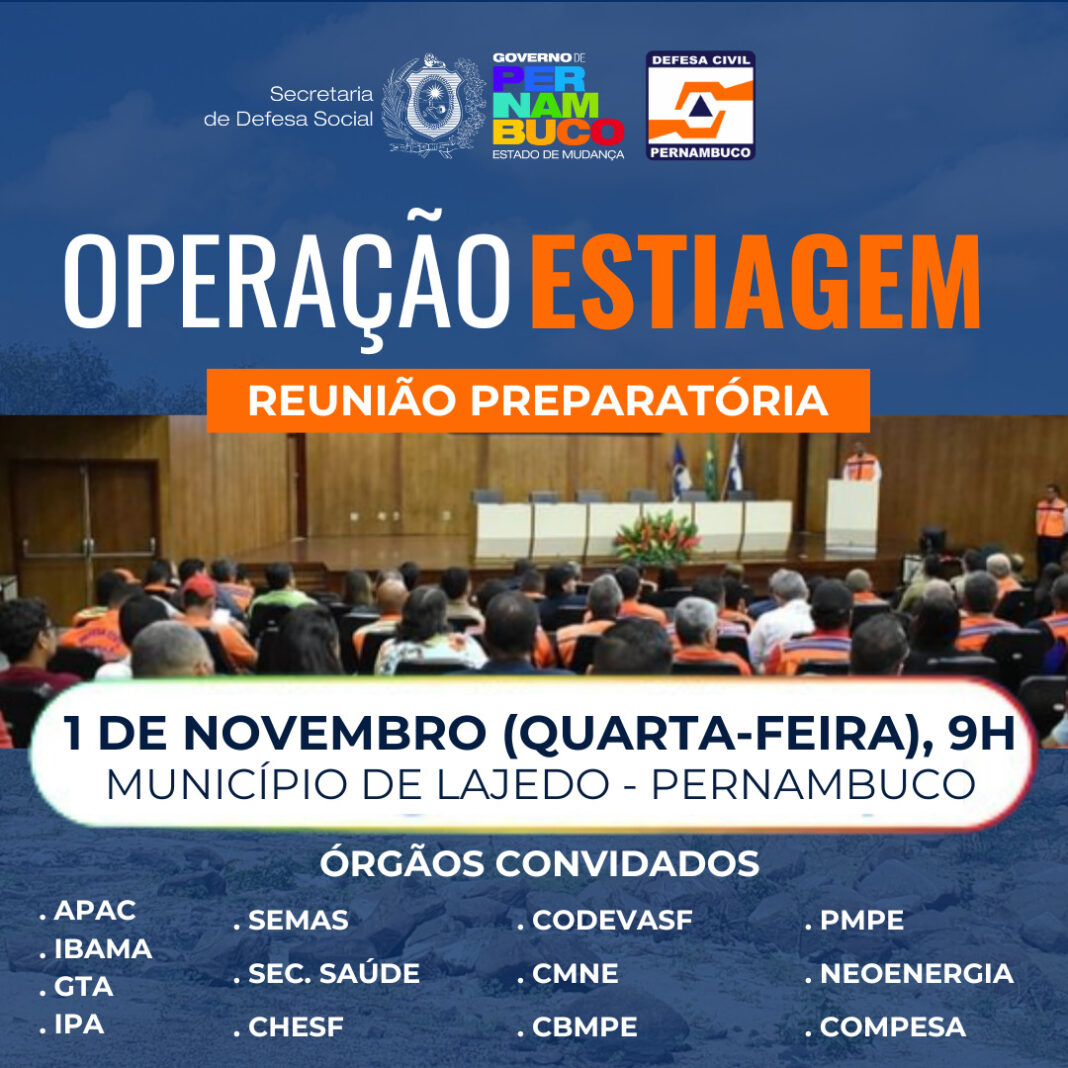 Secretaria de Defesa Social

GOVERNO DE PERNAMBUCO ESTADO DE MUDANÇA

DEFESA CIVIL PERNAMBUCO

OPERAÇÃO ESTIAGEM

REUNIÃO PREPARATÓRIA

1 DE NOVEMBRO (QUARTA-FEIRA), 9H
MUNICÍPIO DE LAJEDO - PERNAMBUCO

ÓRGÃOS CONVIDADOS

. APAC
. IBAMA
. GTA
. IPA

. SEMAS
. SEC. SAÚDE
. CHESF

. CODEVASF
. CMNE
. CBMPE

. PMPE
. NEOENERGIA
. COMPESA